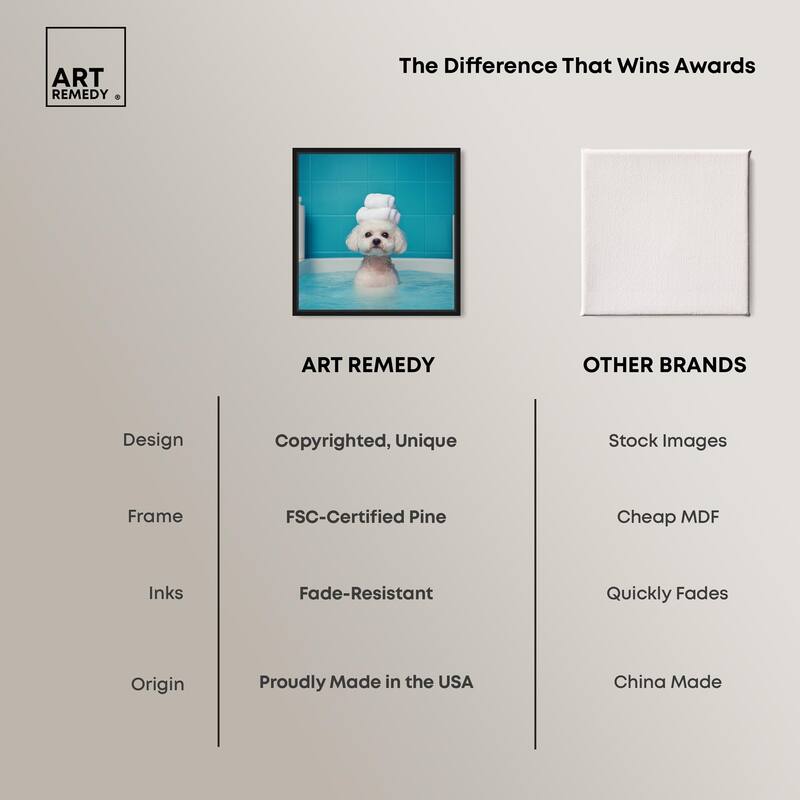 ART REMEDY ®

The Difference That Wins Awards

| | ART REMEDY | OTHER BRANDS |
|---|---|---|
| Design | Copyrighted, Unique | Stock Images |
| Frame | FSC-Certified Pine | Cheap MDF |
| Inks | Fade-Resistant | Quickly Fades |
| Origin | Proudly Made in the USA | China Made |